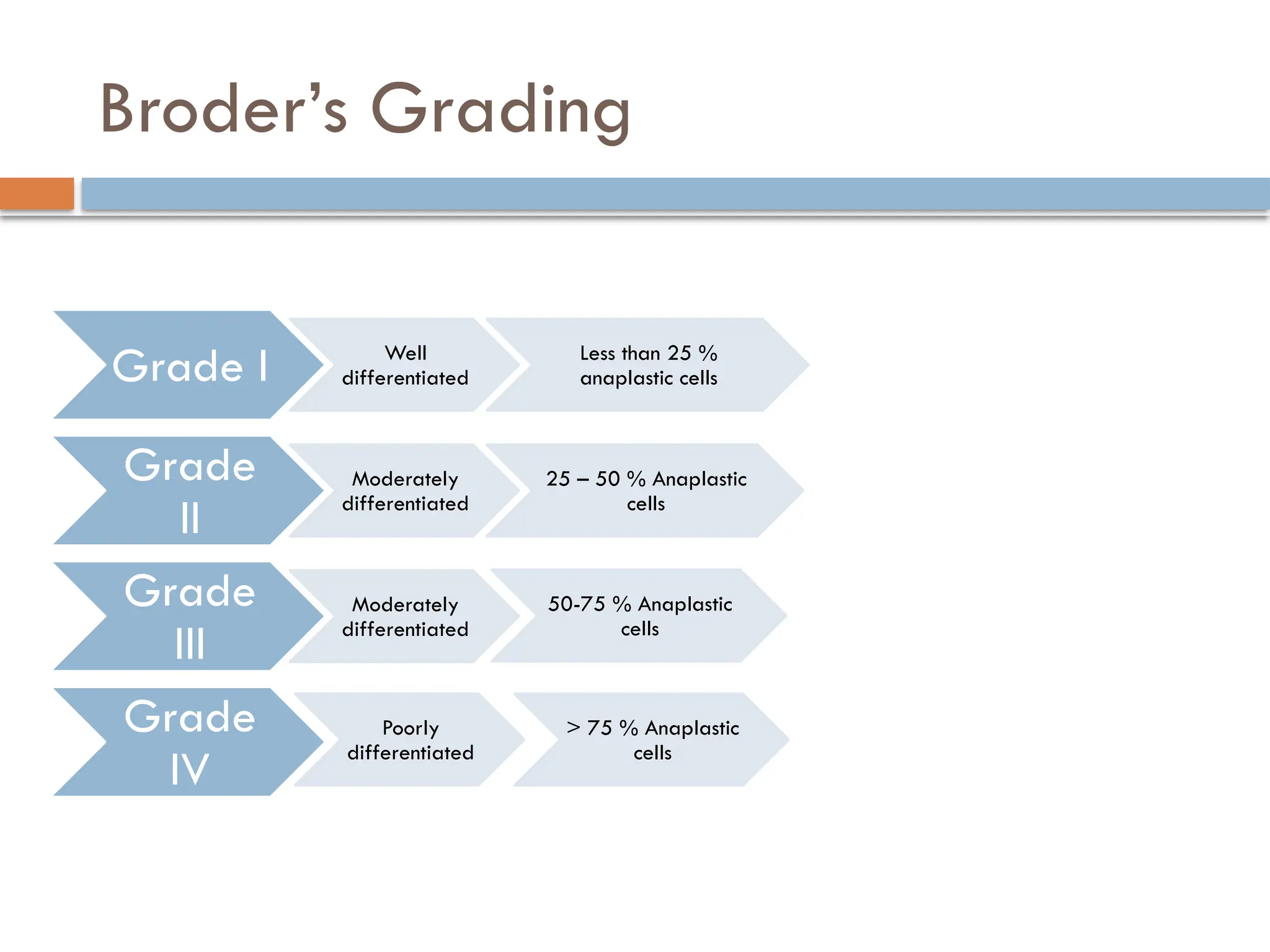 Broder's Grading

Grade I

Well differentiated

Less than 25 % anaplastic cells

Grade II

Moderately differentiated

25 – 50 % Anaplastic cells

Grade III

Moderately differentiated

50-75 % Anaplastic cells

Grade IV

Poorly differentiated

> 75 % Anaplastic cells